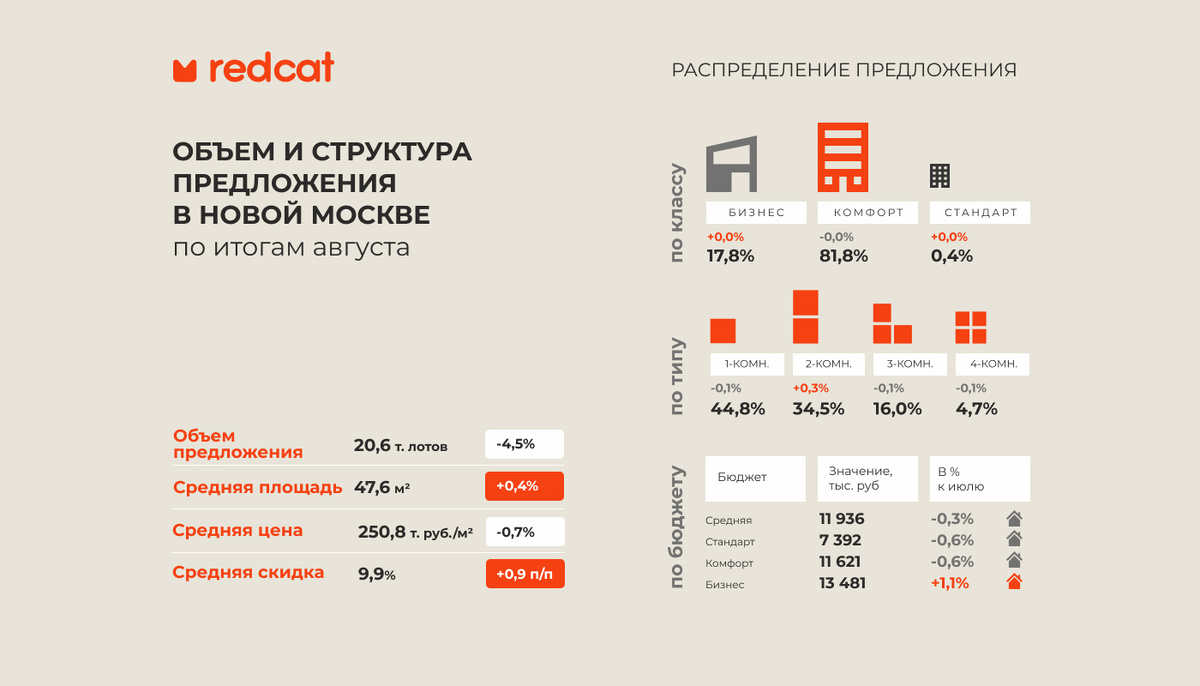 redcat

ОБЪЕМ И СТРУКТУРА ПРЕДЛОЖЕНИЯ В НОВОЙ МОСКВЕ
по итогам августа

| | | |
|---|---|---|
| Объем предложения | 20,6 т. лотов | -4,5% |
| Средняя площадь | 47,6 м² | +0,4% |
| Средняя цена | 250,8 т. руб./м² | -0,7% |
| Средняя скидка | 9,9% | +0,9 п/п |

РАСПРЕДЕЛЕНИЕ ПРЕДЛОЖЕНИЯ

по классу

| БИЗНЕС | КОМФОРТ | СТАНДАРТ |
|---|---|---|
| +0,0% | -0,0% | +0,0% |
| 17,8% | 81,8% | 0,4% |

по типу

| 1-КОМН. | 2-КОМН. | 3-КОМН. | 4-КОМН. |
|---|---|---|---|
| -0,1% | +0,3% | -0,1% | -0,1% |
| 44,8% | 34,5% | 16,0% | 4,7% |

по бюджету

| Бюджет | Значение, тыс. руб | В % к июлю |
|---|---|---|
| Средняя | 11 936 | -0,3% |
| Стандарт | 7 392 | -0,6% |
| Комфорт | 11 621 | -0,6% |
| Бизнес | 13 481 | +1,1% |